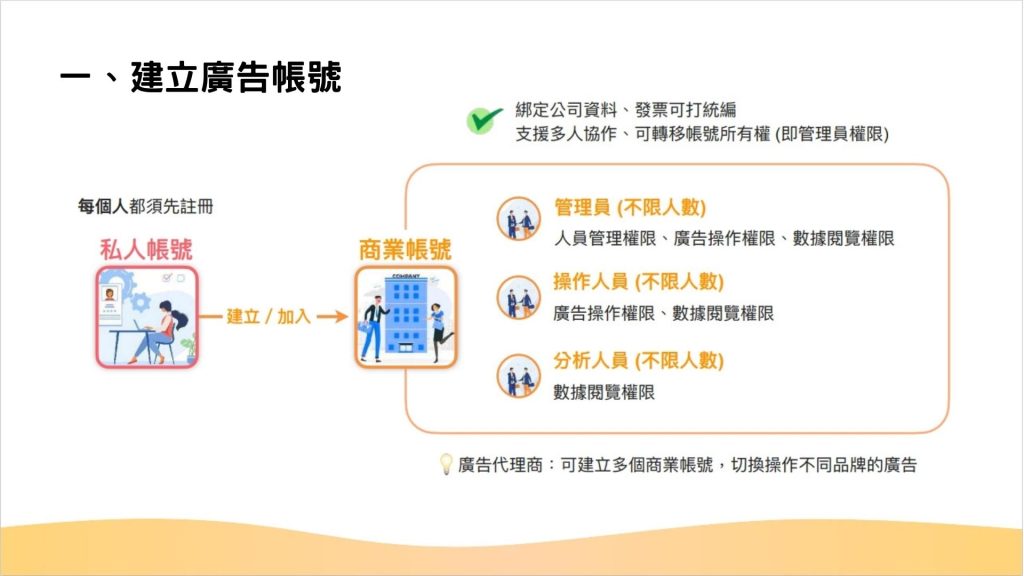 一、建立廣告帳號

綁定公司資料、發票可打統編
支援多人協作、可轉移帳號所有權 (即管理員權限)

每個人都須先註冊

私人帳號

建立 / 加入

商業帳號

COMPANY

管理員 (不限人數)
人員管理權限、廣告操作權限、數據閱覽權限

操作人員 (不限人數)
廣告操作權限、數據閱覽權限

分析人員 (不限人數)
數據閱覽權限

廣告代理商：可建立多個商業帳號，切換操作不同品牌的廣告